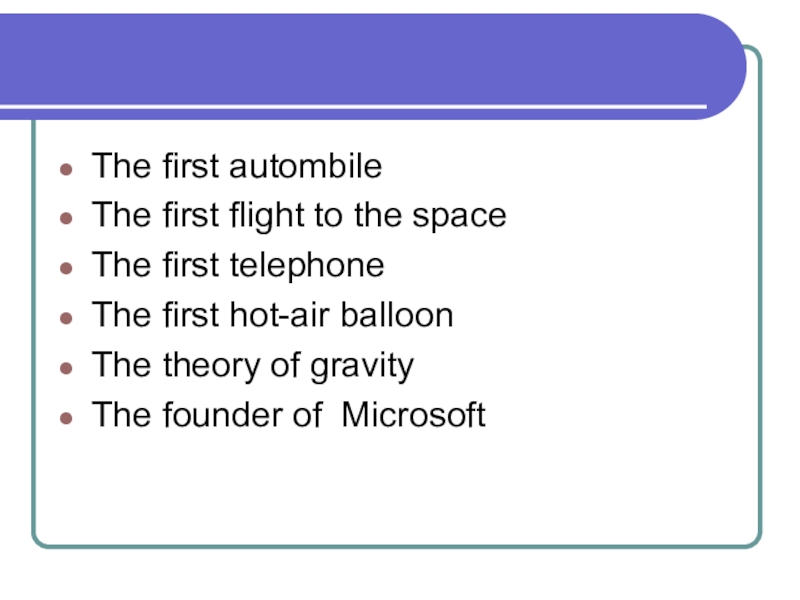 - The first autombile
- The first flight to the space
- The first telephone
- The first hot-air balloon
- The theory of gravity
- The founder of Microsoft